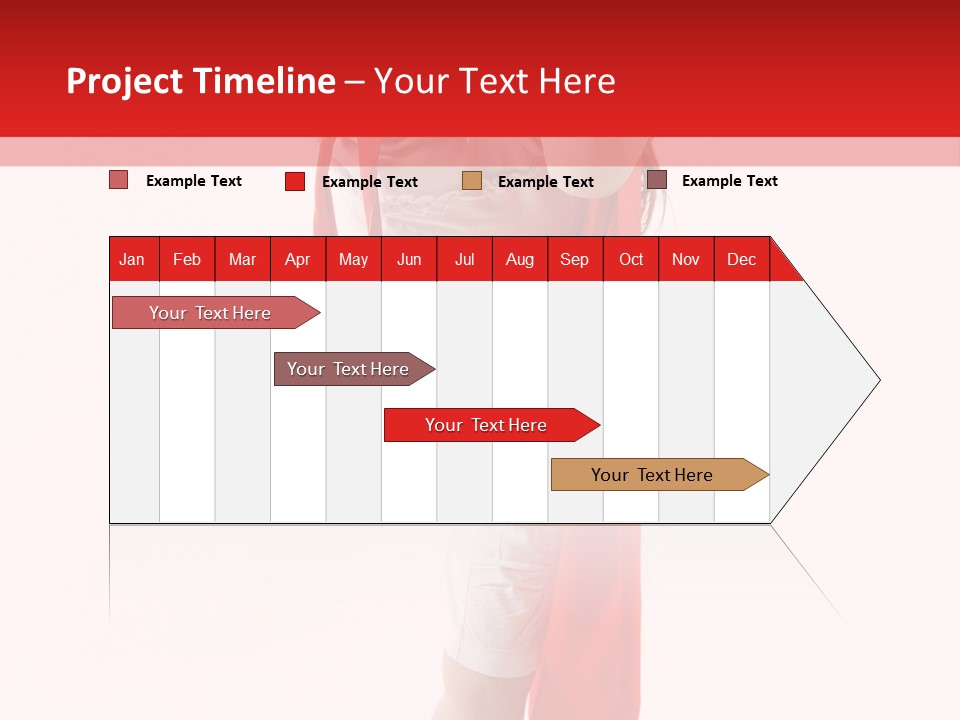 Project Timeline – Your Text Here

Example Text
Example Text
Example Text
Example Text

| Jan | Feb | Mar | Apr | May | Jun | Jul | Aug | Sep | Oct | Nov | Dec |
|---|---|---|---|---|---|---|---|---|---|---|---|

Your Text Here
Your Text Here
Your Text Here
Your Text Here